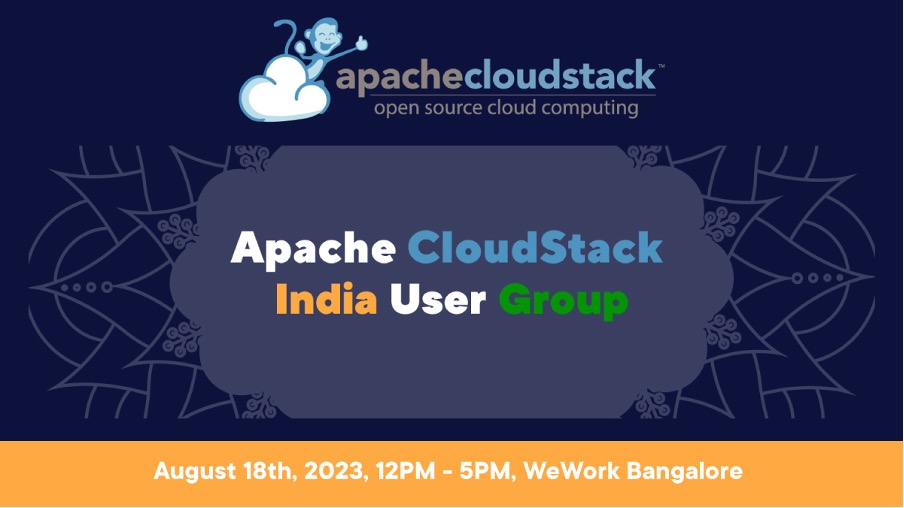 apachecloudstack™
open source cloud computing

Apache CloudStack
India User Group

August 18th, 2023, 12PM - 5PM, WeWork Bangalore